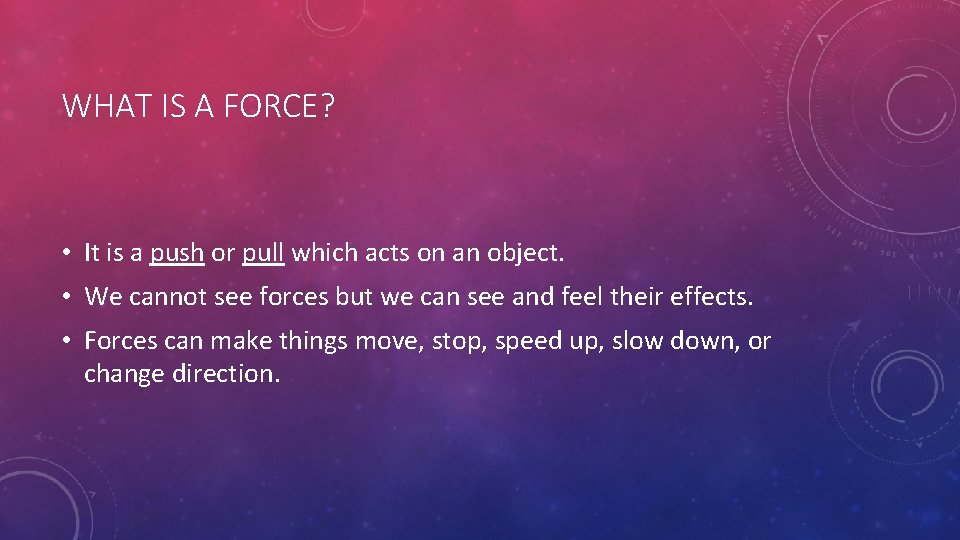 WHAT IS A FORCE?

• It is a push or pull which acts on an object.

• We cannot see forces but we can see and feel their effects.

• Forces can make things move, stop, speed up, slow down, or change direction.